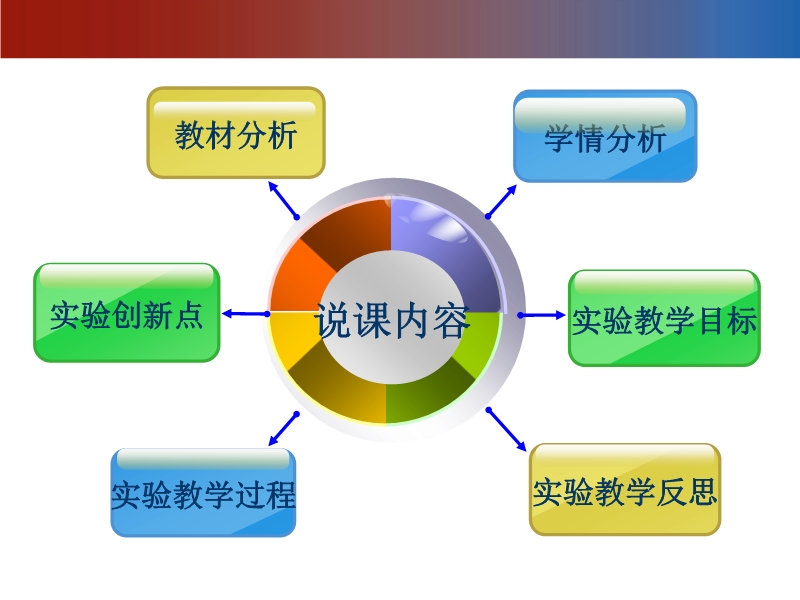 教材分析

学情分析

实验创新点

说课内容

实验教学目标

实验教学过程

实验教学反思